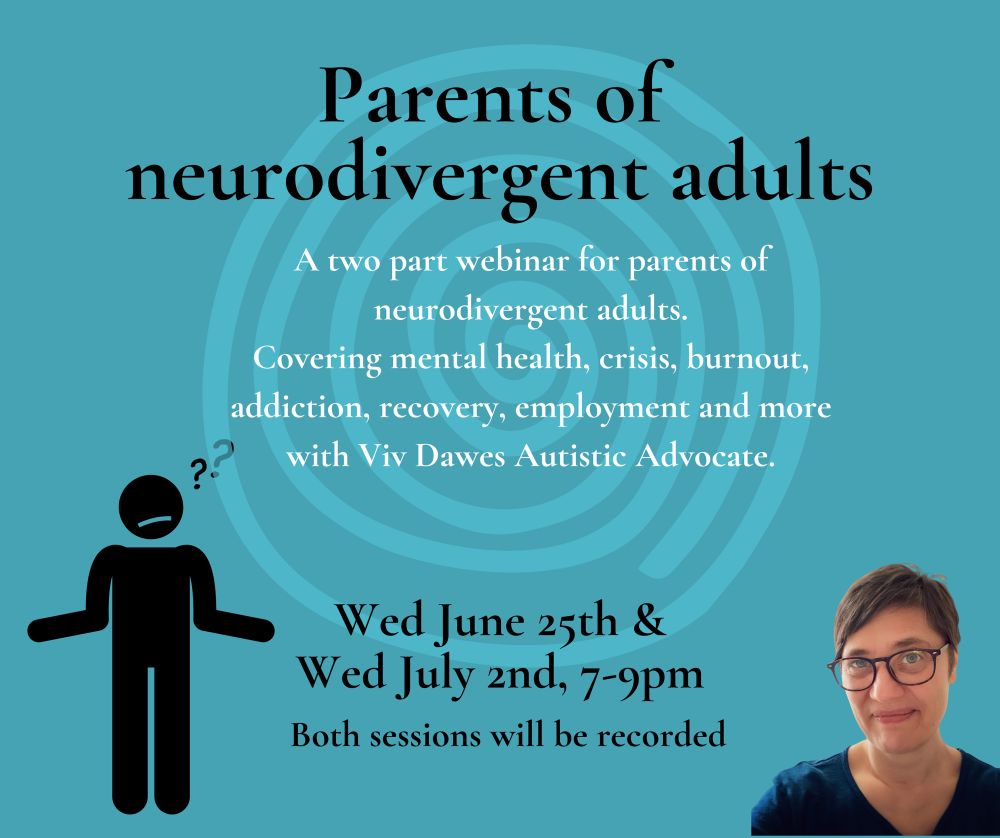 Parents of neurodivergent adults

A two part webinar for parents of neurodivergent adults.
Covering mental health, crisis, burnout, addiction, recovery, employment and more with Viv Dawes Autistic Advocate.

??

Wed June 25th &
Wed July 2nd, 7-9pm
Both sessions will be recorded